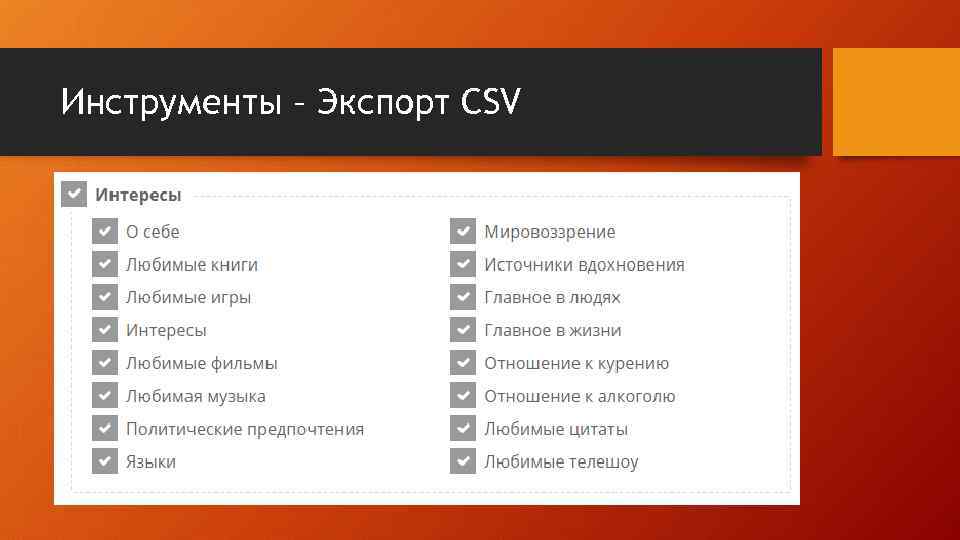 Инструменты – Экспорт CSV

Интересы

О себе
Любимые книги
Любимые игры
Интересы
Любимые фильмы
Любимая музыка
Политические предпочтения
Языки

Мировоззрение
Источники вдохновения
Главное в людях
Главное в жизни
Отношение к курению
Отношение к алкоголю
Любимые цитаты
Любимые телешоу